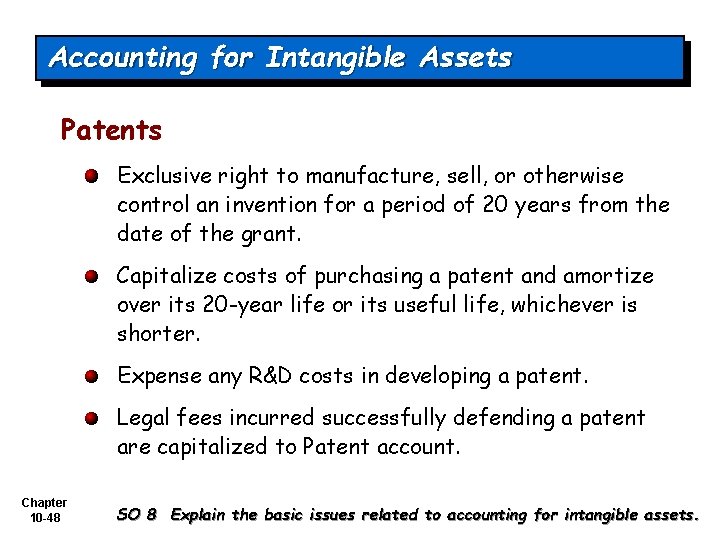 Accounting for Intangible Assets

Patents

Exclusive right to manufacture, sell, or otherwise control an invention for a period of 20 years from the date of the grant.

Capitalize costs of purchasing a patent and amortize over its 20-year life or its useful life, whichever is shorter.

Expense any R&D costs in developing a patent.

Legal fees incurred successfully defending a patent are capitalized to Patent account.

Chapter 10-48

SO 8 Explain the basic issues related to accounting for intangible assets.